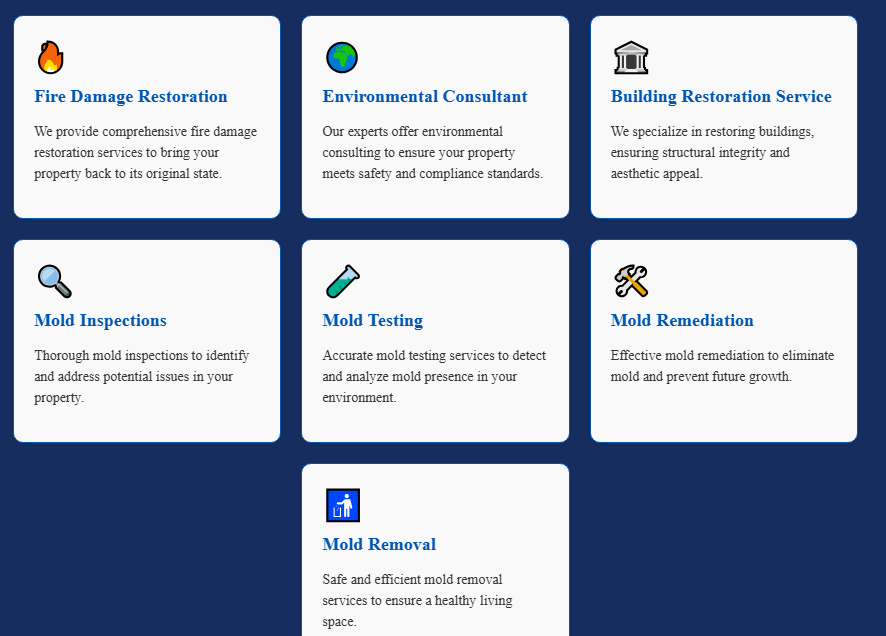 Fire Damage Restoration

We provide comprehensive fire damage restoration services to bring your property back to its original state.

Environmental Consultant

Our experts offer environmental consulting to ensure your property meets safety and compliance standards.

Building Restoration Service

We specialize in restoring buildings, ensuring structural integrity and aesthetic appeal.

Mold Inspections

Thorough mold inspections to identify and address potential issues in your property.

Mold Testing

Accurate mold testing services to detect and analyze mold presence in your environment.

Mold Remediation

Effective mold remediation to eliminate mold and prevent future growth.

Mold Removal

Safe and efficient mold removal services to ensure a healthy living space.